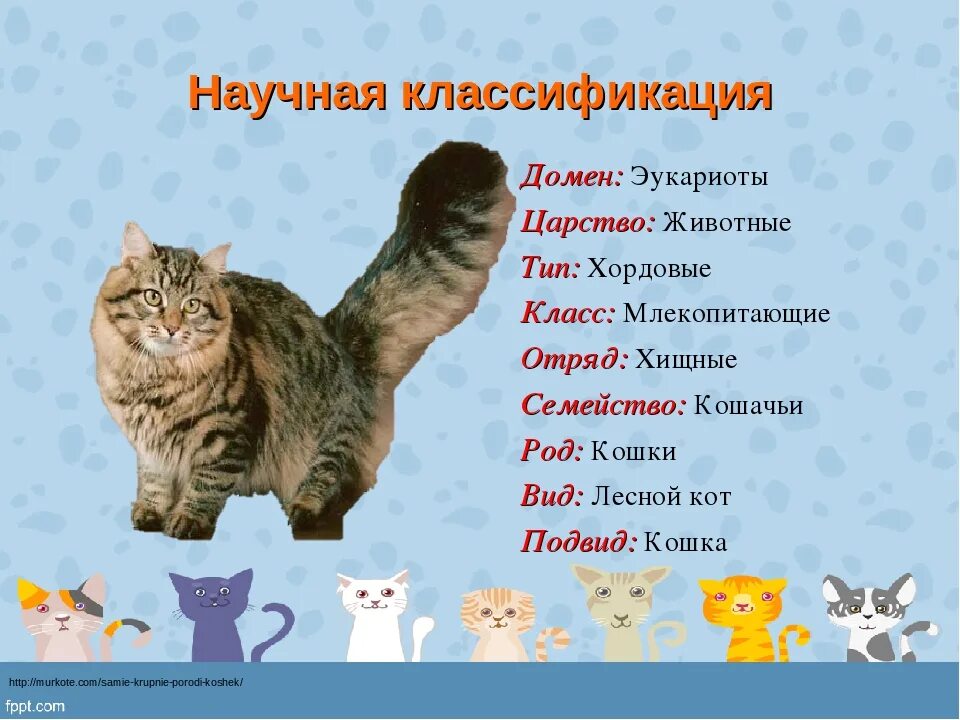 Научная классификация

Домен: Эукариоты
Царство: Животные
Тип: Хордовые
Класс: Млекопитающие
Отряд: Хищные
Семейство: Кошачьи
Род: Кошки
Вид: Лесной кот
Подвид: Кошка

http://murkote.com/samie-krupnie-porodi-koshek/

fppt.com